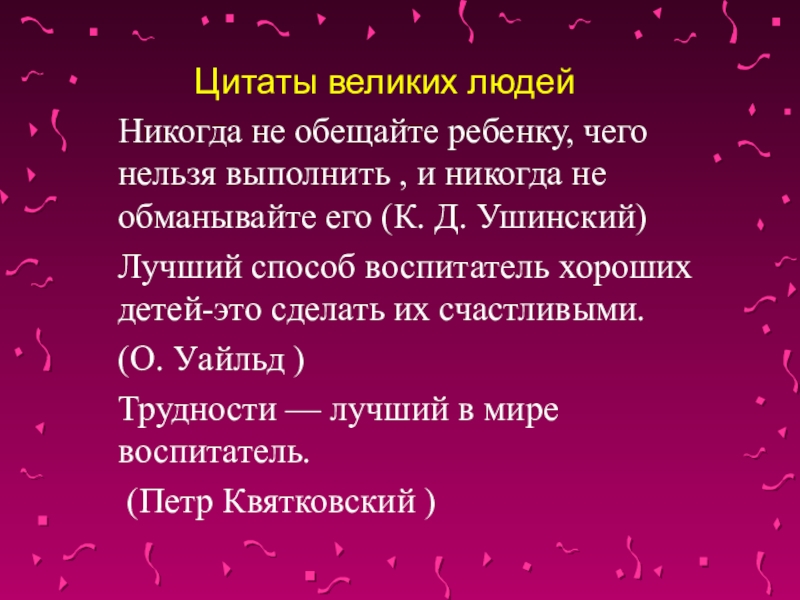 Цитаты великих людей

Никогда не обещайте ребенку, чего нельзя выполнить , и никогда не обманывайте его (К. Д. Ушинский)

Лучший способ воспитатель хороших детей-это сделать их счастливыми.

(О. Уайльд )

Трудности — лучший в мире воспитатель.

(Петр Квятковский )